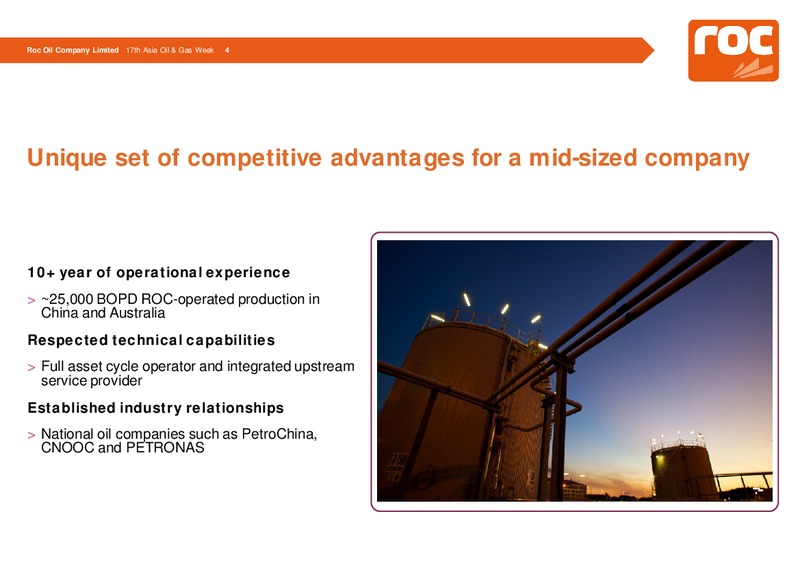 Roc Oil Company Limited 17th Asia Oil & Gas Week 4

roc

Unique set of competitive advantages for a mid-sized company

10+ year of operational experience

> ~25,000 BOPD ROC-operated production in China and Australia

Respected technical capabilities

> Full asset cycle operator and integrated upstream service provider

Established industry relationships

> National oil companies such as PetroChina, CNOOC and PETRONAS